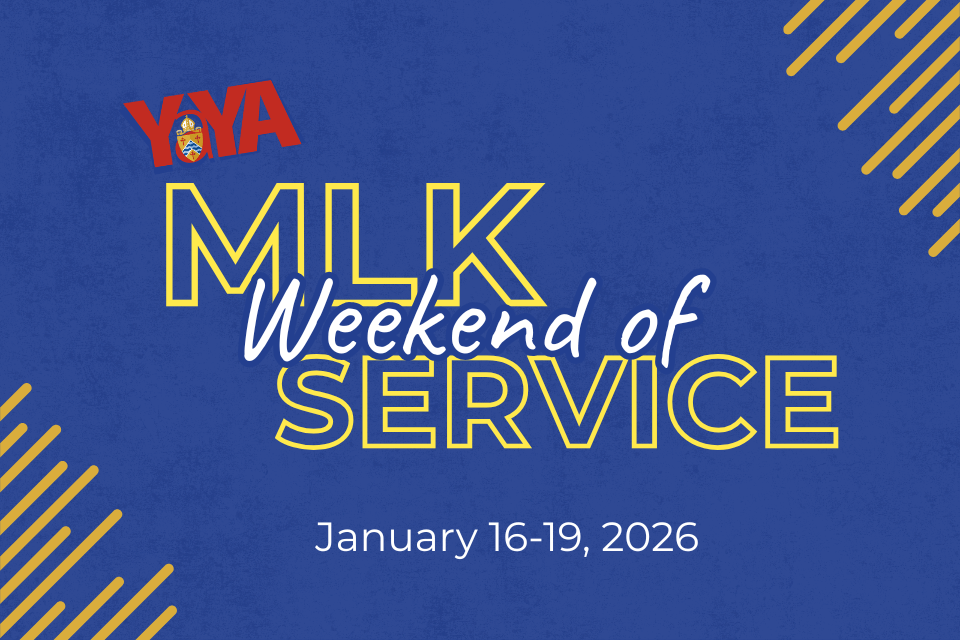 YAYA

MLK Weekend of SERVICE

January 16-19, 2026